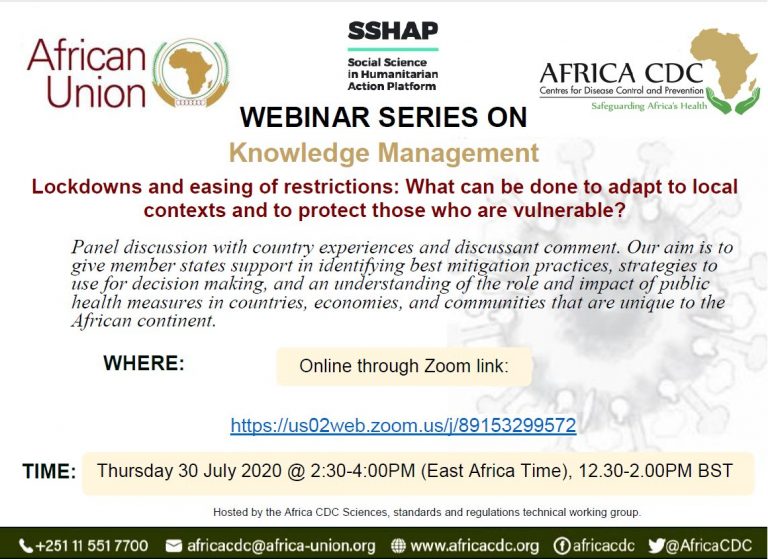 African Union

SSHAP
Social Science in Humanitarian Action Platform

AFRICA CDC
Centres for Disease Control and Prevention
Safeguarding Africa's Health

WEBINAR SERIES ON
Knowledge Management

Lockdowns and easing of restrictions: What can be done to adapt to local contexts and to protect those who are vulnerable?

Panel discussion with country experiences and discussant comment. Our aim is to give member states support in identifying best mitigation practices, strategies to use for decision making, and an understanding of the role and impact of public health measures in countries, economies, and communities that are unique to the African continent.

WHERE: Online through Zoom link:

https://us02web.zoom.us/j/89153299572

TIME: Thursday 30 July 2020 @ 2:30-4:00PM (East Africa Time), 12.30-2.00PM BST

Hosted by the Africa CDC Sciences, standards and regulations technical working group.

+251 11 551 7700 africacdc@africa-union.org www.africacdc.org africacdc @AfricaCDC